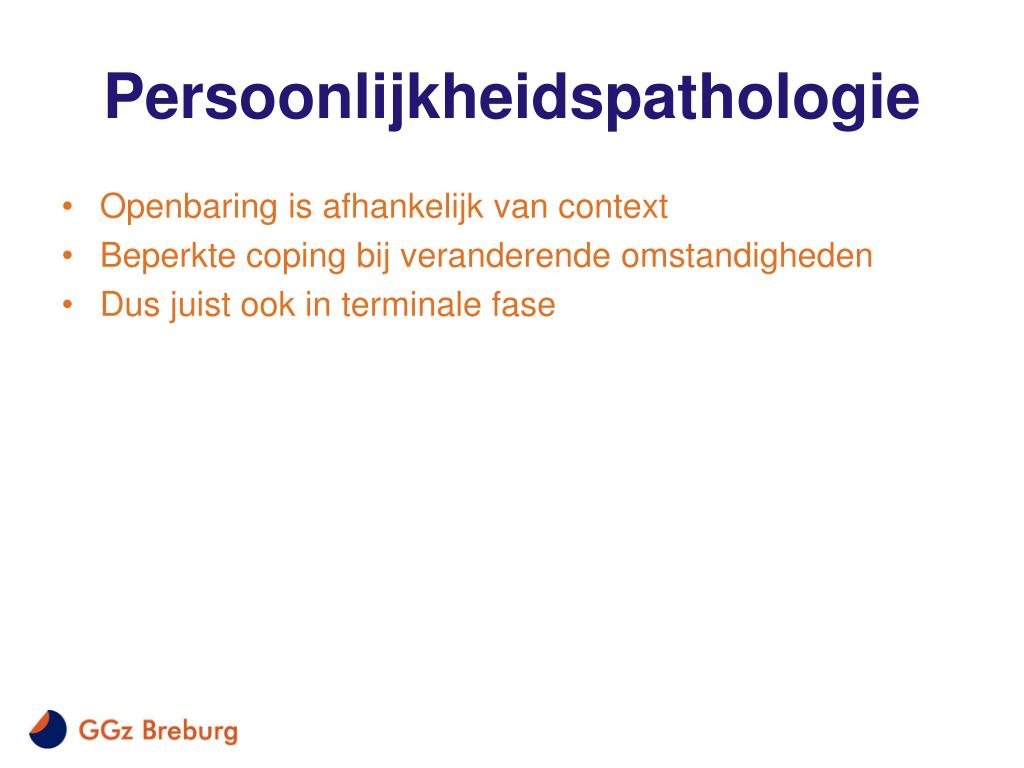 Persoonlijkheidspathologie

• Openbaring is afhankelijk van context
• Beperkte coping bij veranderende omstandigheden
• Dus juist ook in terminale fase

GGz Breburg